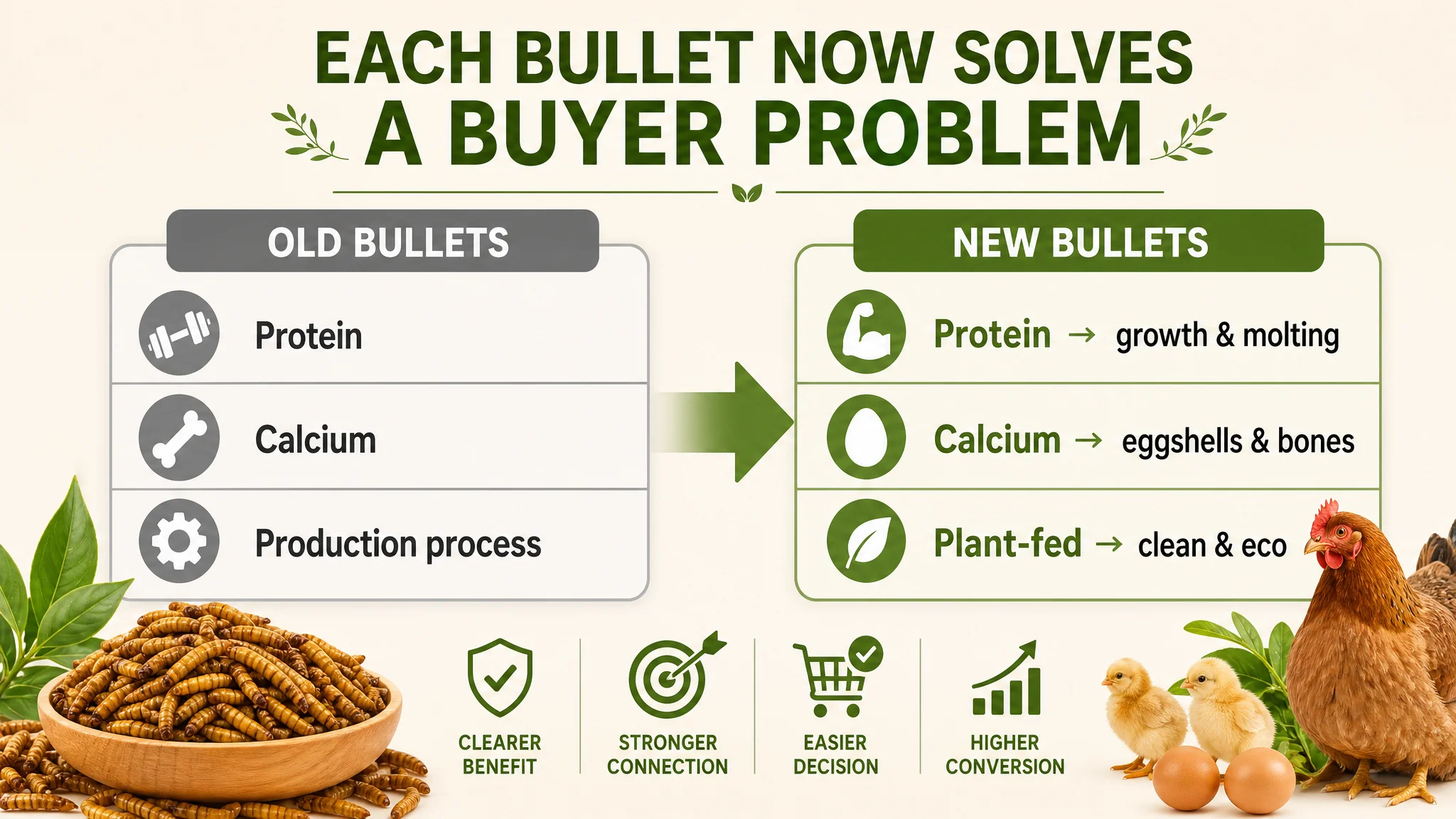 EACH BULLET NOW SOLVES A BUYER PROBLEM

OLD BULLETS

Protein

Calcium

Production process

NEW BULLETS

Protein → growth & molting

Calcium → eggshells & bones

Plant-fed → clean & eco

CLEARER BENEFIT

STRONGER CONNECTION

EASIER DECISION

HIGHER CONVERSION